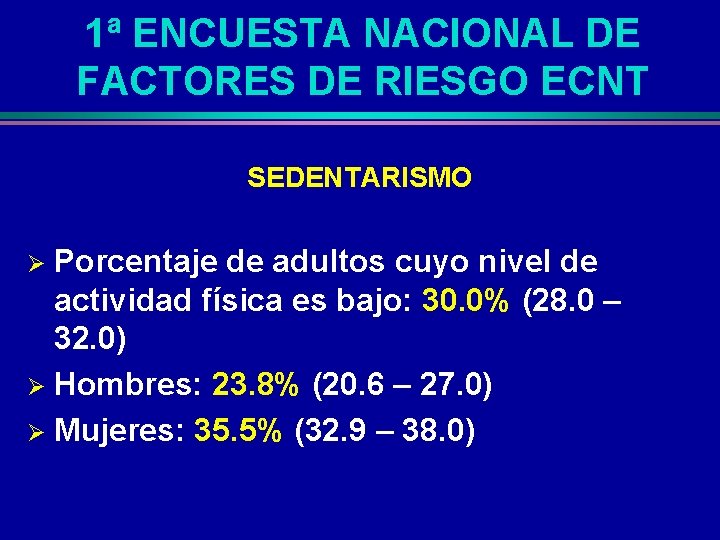 1ª ENCUESTA NACIONAL DE FACTORES DE RIESGO ECNT

SEDENTARISMO

➢ Porcentaje de adultos cuyo nivel de actividad física es bajo: 30.0% (28.0 – 32.0)
➢ Hombres: 23.8% (20.6 – 27.0)
➢ Mujeres: 35.5% (32.9 – 38.0)